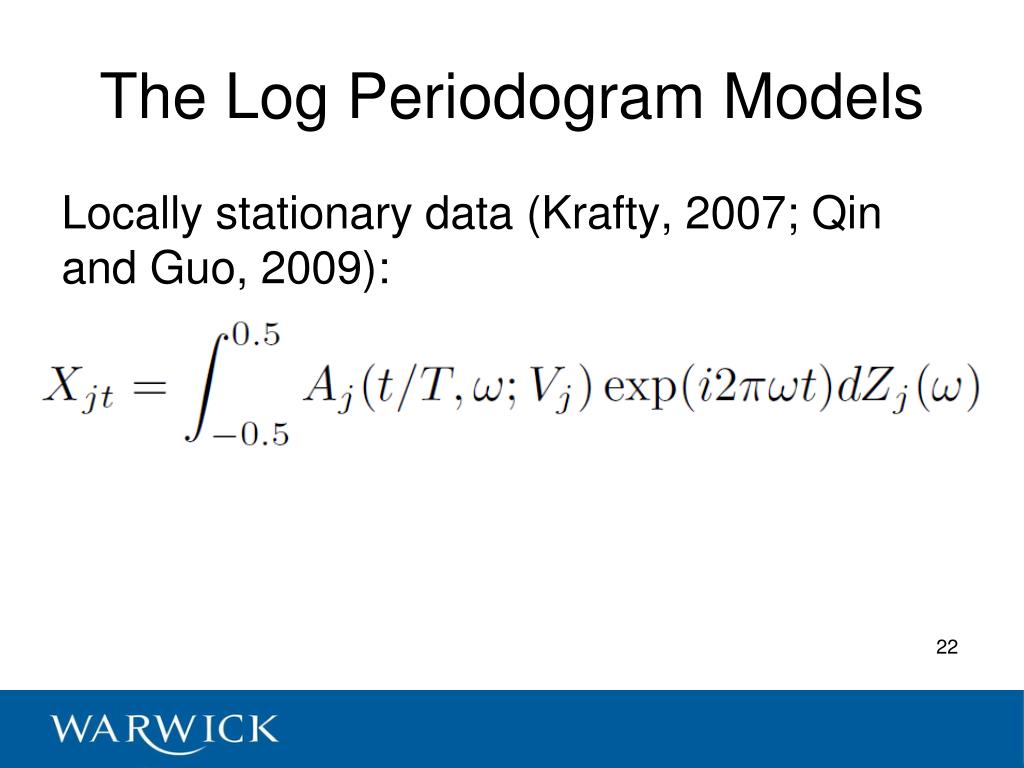 The Log Periodogram Models

Locally stationary data (Krafty, 2007; Qin and Guo, 2009):

$X_{jt} = \int_{-0.5}^{0.5} A_j(t/T, \omega; V_j) \exp(i2\pi\omega t) dZ_j(\omega)$

22

WARWICK